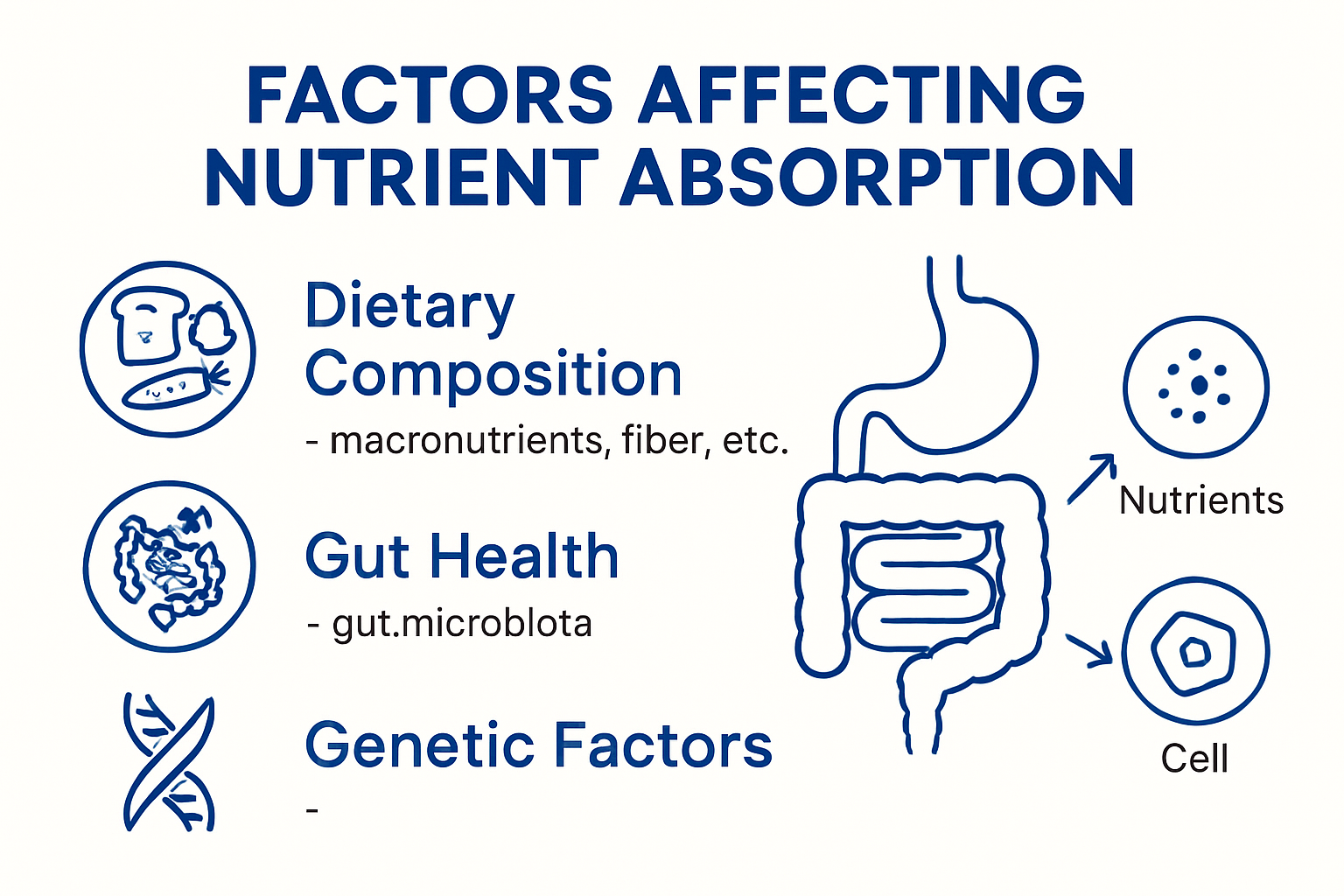 FACTORS AFFECTING NUTRIENT ABSORPTION

Dietary Composition
- macronutrients, fiber, etc.

Gut Health
- gut.microblota

Genetic Factors
-

Nutrients

Cell